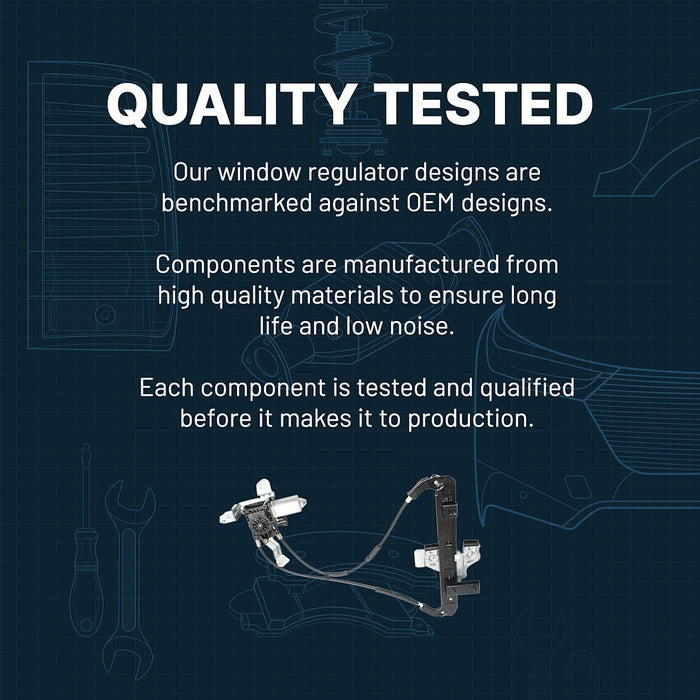 QUALITY TESTED

Our window regulator designs are benchmarked against OEM designs.

Components are manufactured from high quality materials to ensure long life and low noise.

Each component is tested and qualified before it makes it to production.